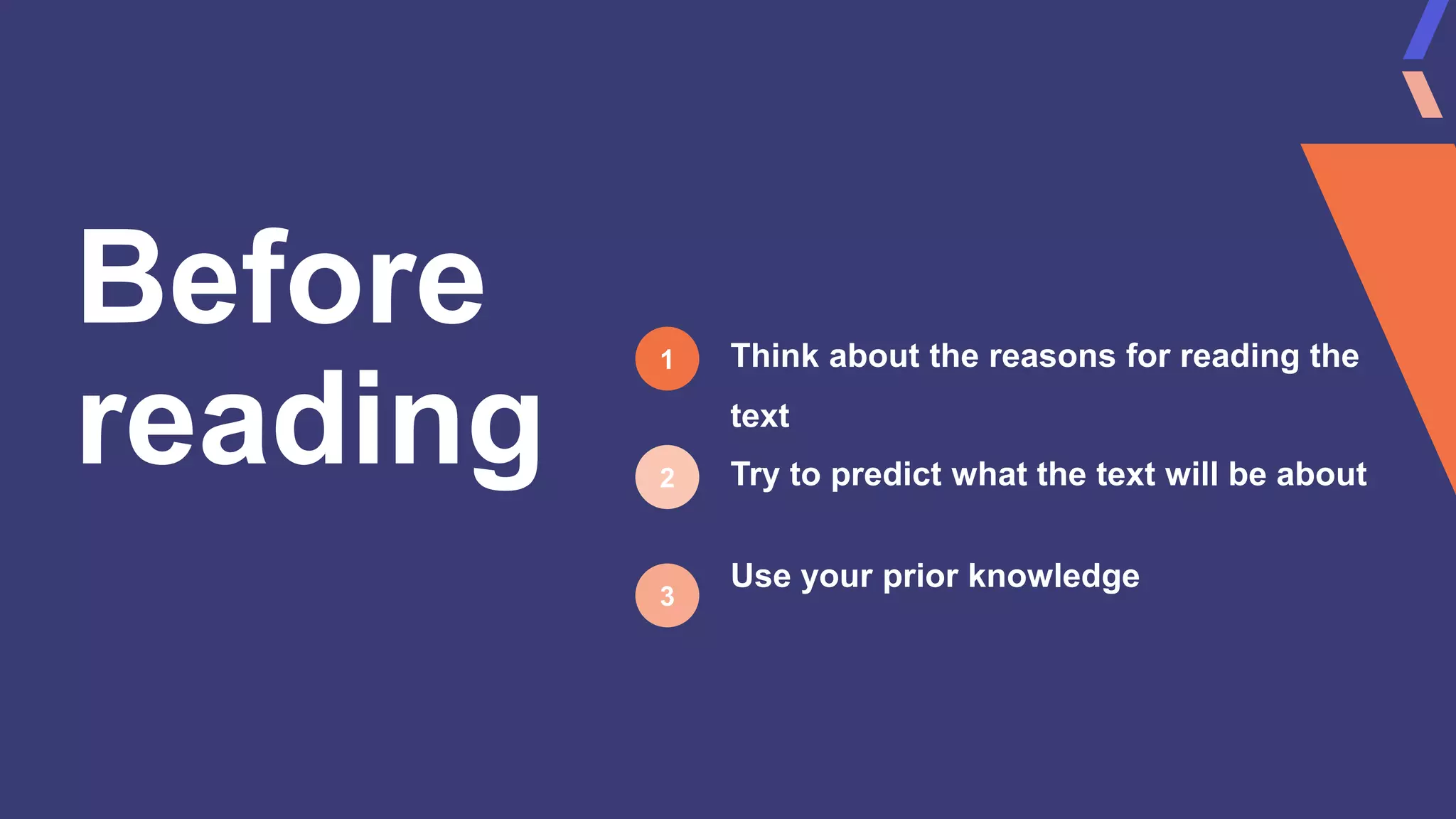 Before reading

1 Think about the reasons for reading the text

2 Try to predict what the text will be about

3 Use your prior knowledge